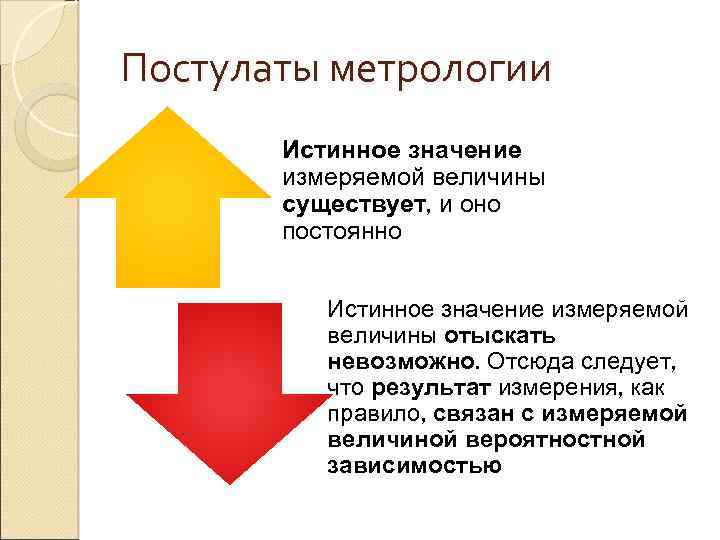 Постулаты метрологии

Истинное значение измеряемой величины существует, и оно постоянно

Истинное значение измеряемой величины отыскать невозможно. Отсюда следует, что результат измерения, как правило, связан с измеряемой величиной вероятностной зависимостью